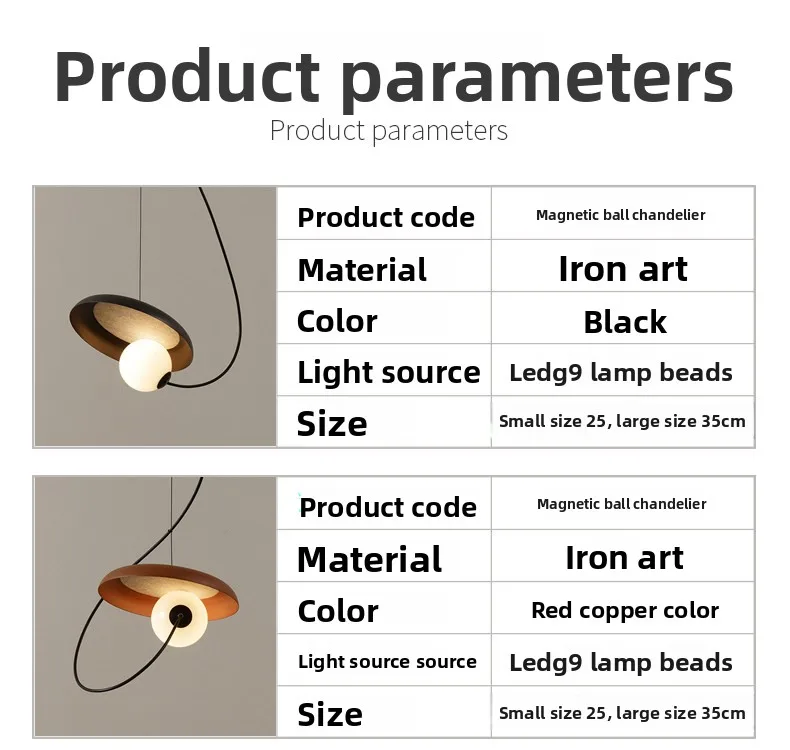 Product parameters
Product parameters

| Product code | Magnetic ball chandelier |
|---|---|
| Material | Iron art |
| Color | Black |
| Light source | Ledg9 lamp beads |
| Size | Small size 25, large size 35cm |

| Product code | Magnetic ball chandelier |
|---|---|
| Material | Iron art |
| Color | Red copper color |
| Light source source | Ledg9 lamp beads |
| Size | Small size 25, large size 35cm |